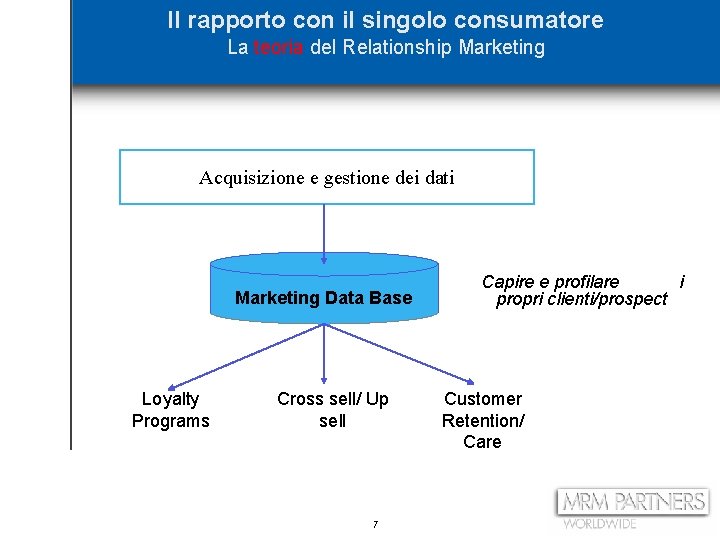 Il rapporto con il singolo consumatore
La teoria del Relationship Marketing

Acquisizione e gestione dei dati

Marketing Data Base

Capire e profilare i propri clienti/prospect

Loyalty Programs

Cross sell/ Up sell

Customer Retention/ Care

7

MRM PARTNERS
WORLDWIDE